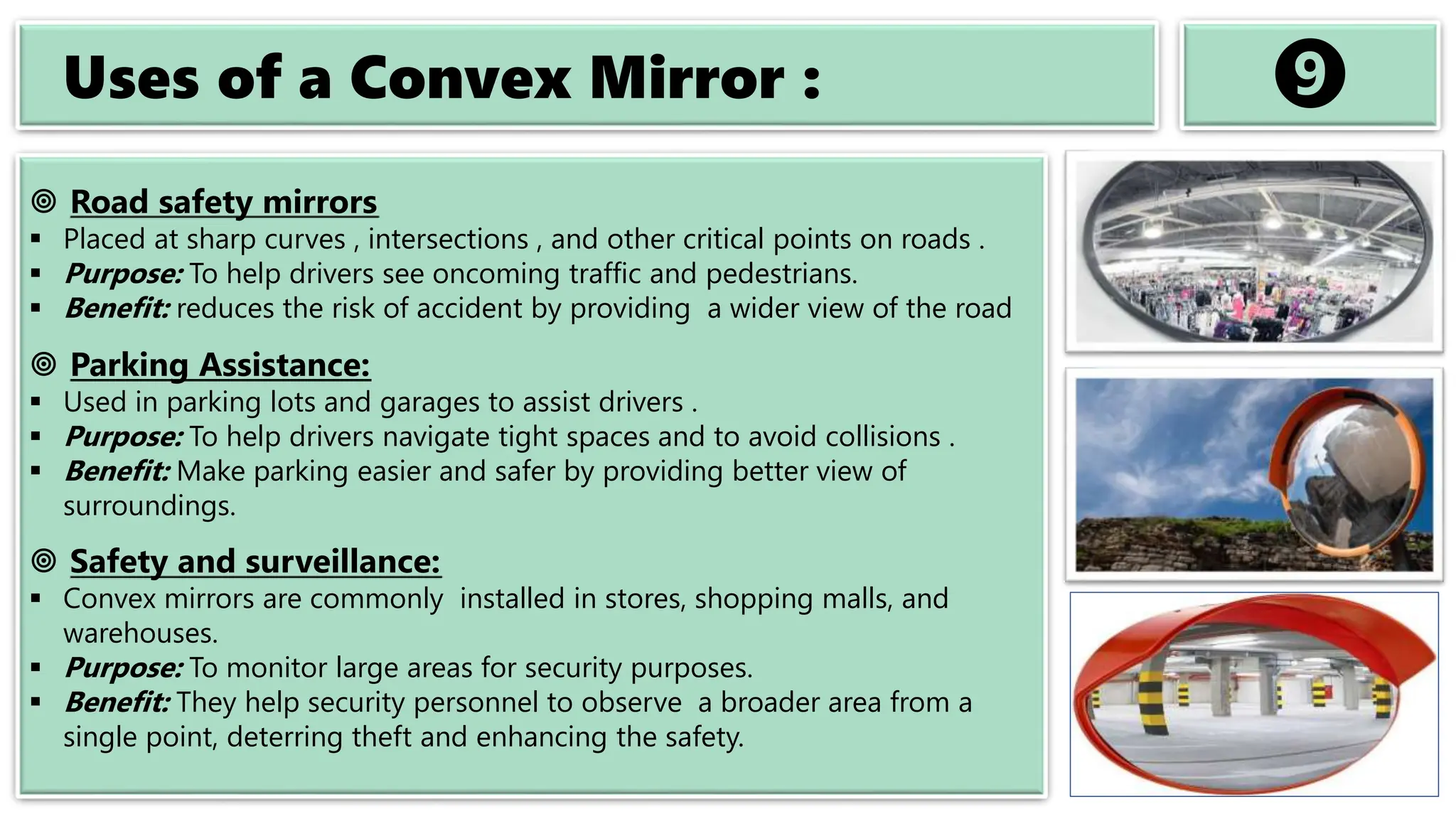 Uses of a Convex Mirror :

9

◎ Road safety mirrors
▪ Placed at sharp curves , intersections , and other critical points on roads .
▪ Purpose: To help drivers see oncoming traffic and pedestrians.
▪ Benefit: reduces the risk of accident by providing a wider view of the road

◎ Parking Assistance:
▪ Used in parking lots and garages to assist drivers .
▪ Purpose: To help drivers navigate tight spaces and to avoid collisions .
▪ Benefit: Make parking easier and safer by providing better view of surroundings.

◎ Safety and surveillance:
▪ Convex mirrors are commonly installed in stores, shopping malls, and warehouses.
▪ Purpose: To monitor large areas for security purposes.
▪ Benefit: They help security personnel to observe a broader area from a single point, deterring theft and enhancing the safety.